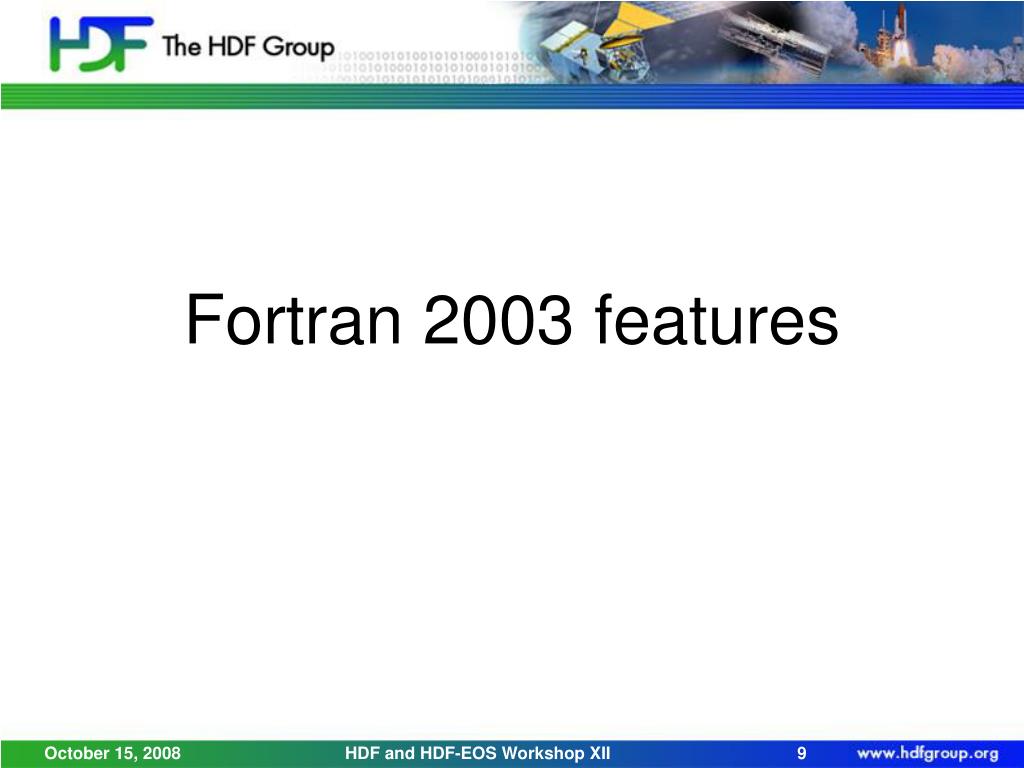 HDF The HDF Group

Fortran 2003 features

October 15, 2008
HDF and HDF-EOS Workshop XII
9
www.hdfgroup.org